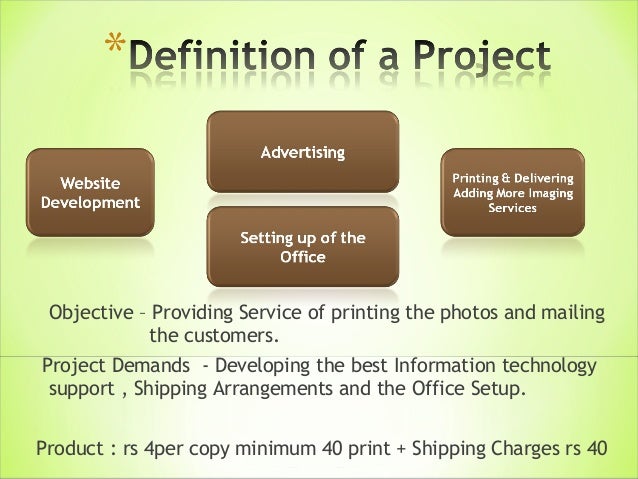 *Definition of a Project

Website Development

Advertising

Setting up of the Office

Printing & Delivering Adding More Imaging Services

Objective – Providing Service of printing the photos and mailing the customers.

Project Demands - Developing the best Information technology support , Shipping Arrangements and the Office Setup.

Product : rs 4per copy minimum 40 print + Shipping Charges rs 40